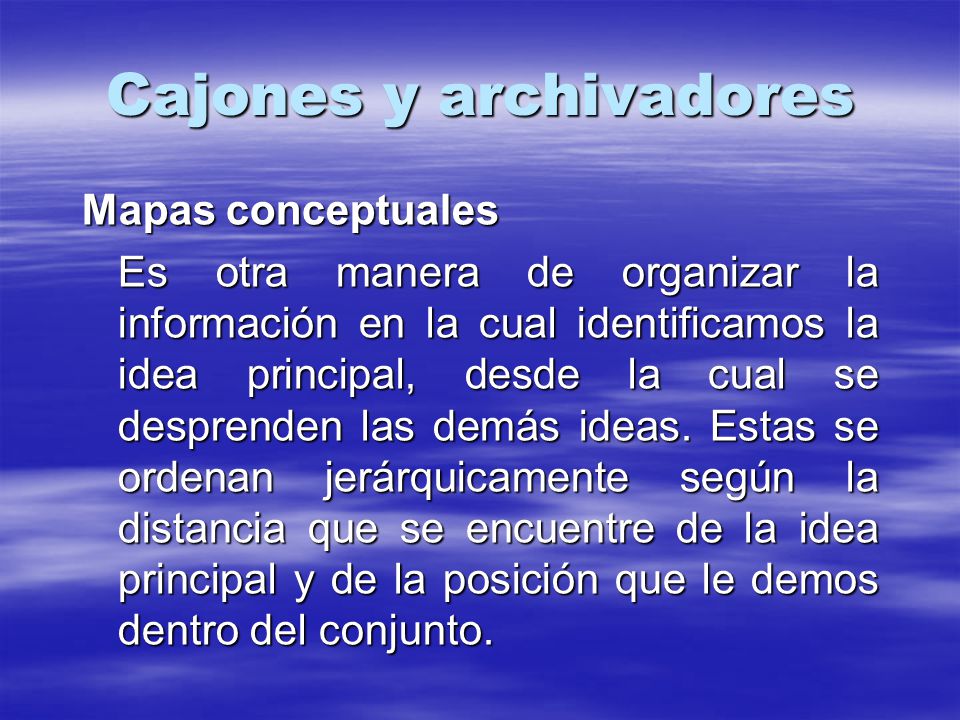 Cajones y archivadores

Mapas conceptuales

Es otra manera de organizar la información en la cual identificamos la idea principal, desde la cual se desprenden las demás ideas. Estas se ordenan jerárquicamente según la distancia que se encuentre de la idea principal y de la posición que le demos dentro del conjunto.